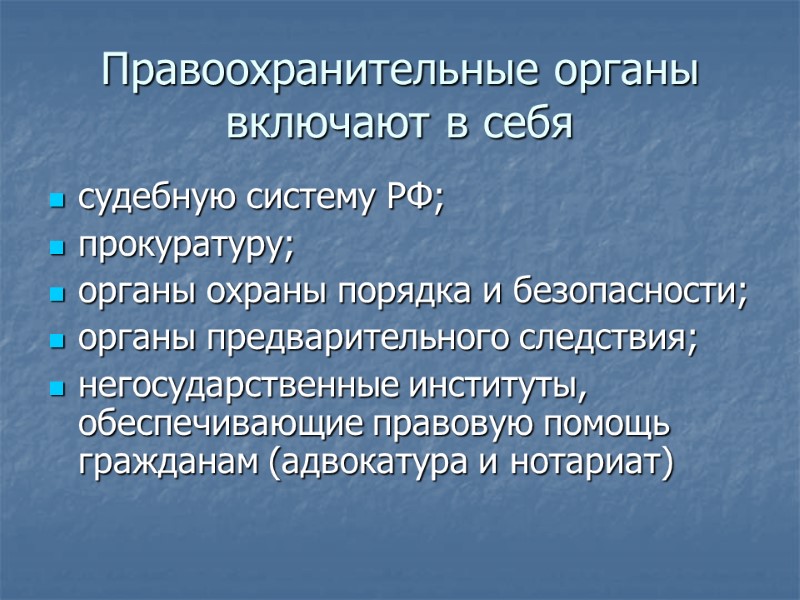 Правоохранительные органы включают в себя

- судебную систему РФ;
- прокуратуру;
- органы охраны порядка и безопасности;
- органы предварительного следствия;
- негосударственные институты, обеспечивающие правовую помощь гражданам (адвокатура и нотариат)